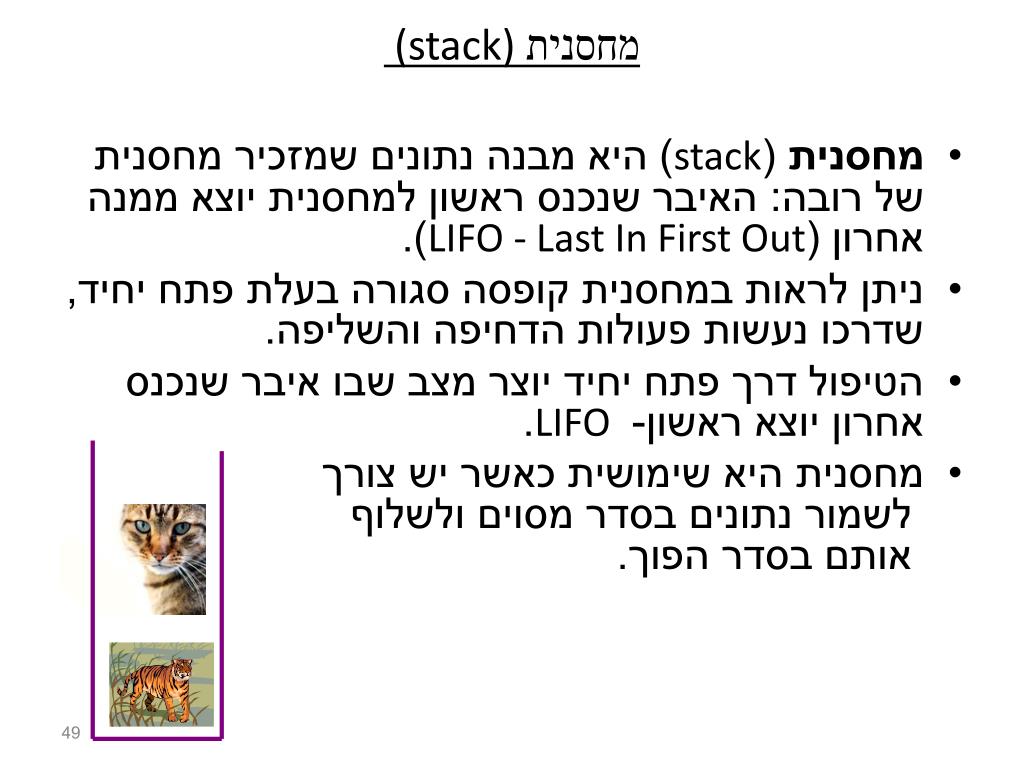 מחסנית (stack)

• **מחסנית** (stack) היא מבנה נתונים שמזכיר מחסנית של רובה: האיבר שנכנס ראשון למחסנית יוצא ממנה אחרון (LIFO - Last In First Out).

• ניתן לראות במחסנית קופסה סגורה בעלת פתח יחיד, שדרכו נעשות פעולות הדחיפה והשליפה.

• הטיפול דרך פתח יחיד יוצר מצב שבו איבר שנכנס אחרון יוצא ראשון- LIFO.

• מחסנית היא שימושית כאשר יש צורך לשמור נתונים בסדר מסוים ולשלוף אותם בסדר הפוך.

49